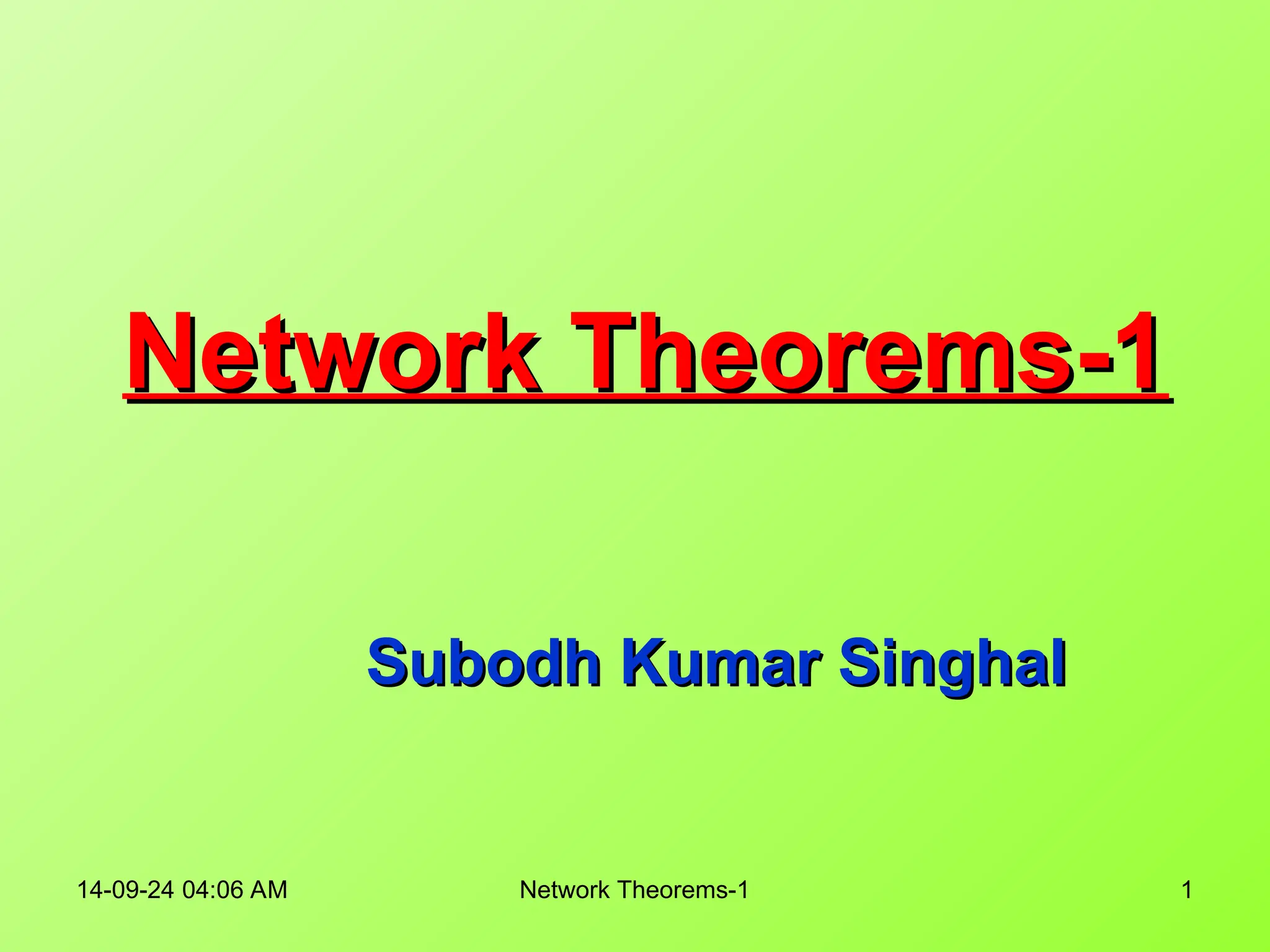 Network Theorems-1

Subodh Kumar Singhal

14-09-24 04:06 AM

Network Theorems-1

1